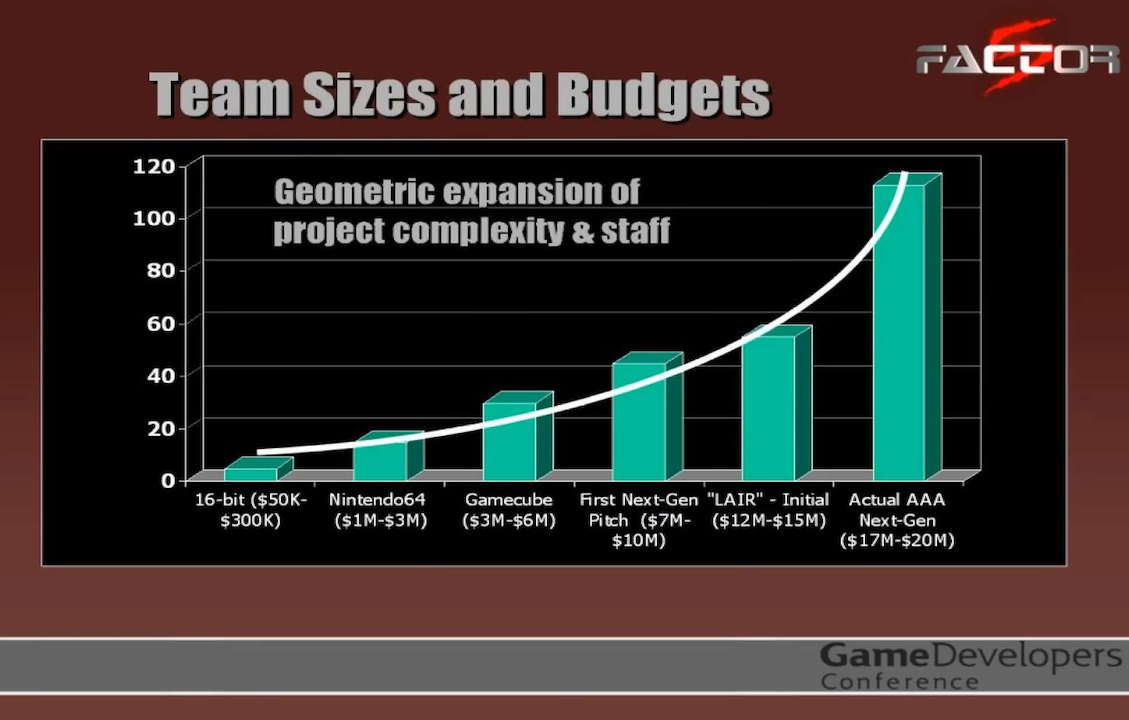 FACTOR 5

Team Sizes and Budgets

Geometric expansion of project complexity & staff

120
100
80
60
40
20
0

16-bit ($50K-$300K)
Nintendo64 ($1M-$3M)
Gamecube ($3M-$6M)
First Next-Gen Pitch ($7M-$10M)
"LAIR" - Initial ($12M-$15M)
Actual AAA Next-Gen ($17M-$20M)

GameDevelopers Conference